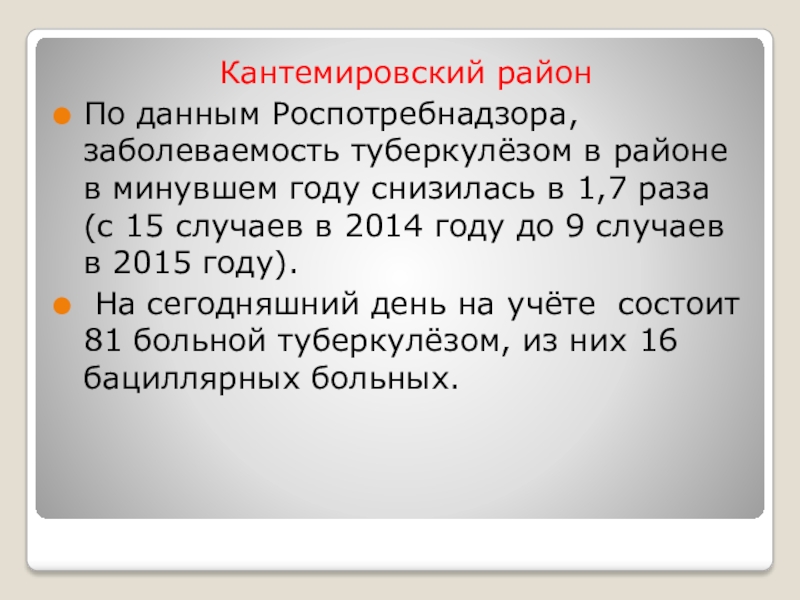 Кантемировский район

По данным Роспотребнадзора, заболеваемость туберкулёзом в районе в минувшем году снизилась в 1,7 раза (с 15 случаев в 2014 году до 9 случаев в 2015 году).

На сегодняшний день на учёте состоит 81 больной туберкулёзом, из них 16 бациллярных больных.